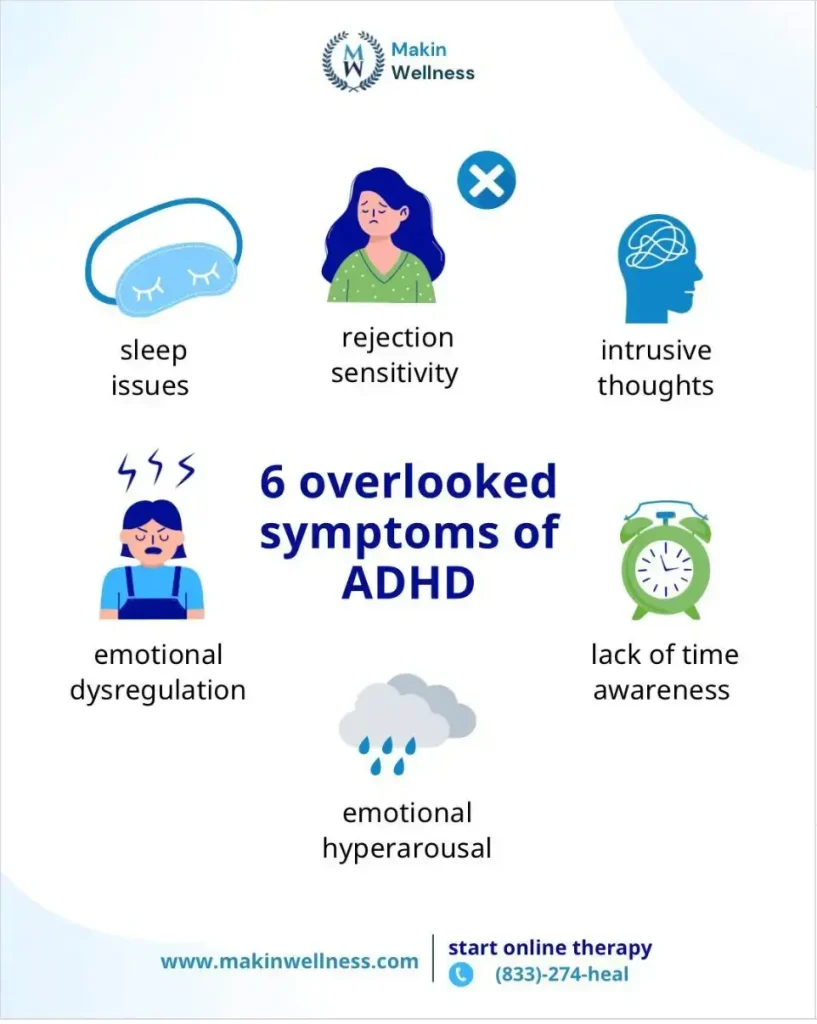 MW Makin Wellness

sleep issues

rejection sensitivity

intrusive thoughts

6 overlooked symptoms of ADHD

emotional dysregulation

lack of time awareness

emotional hyperarousal

www.makinwellness.com

start online therapy
(833)-274-heal